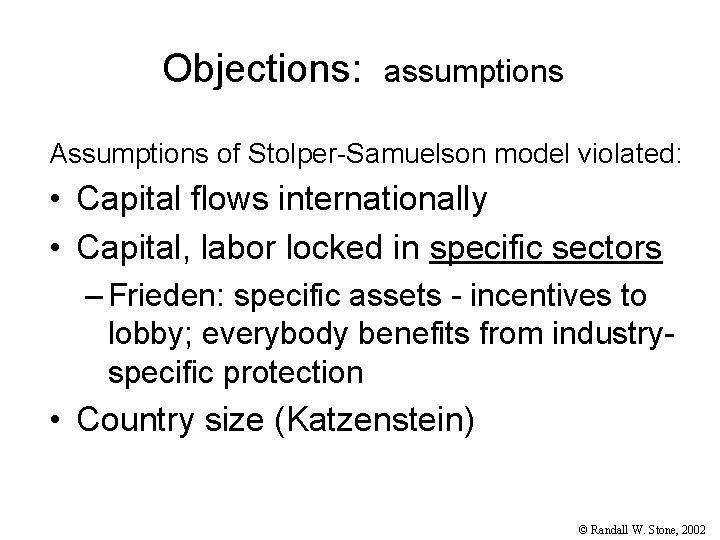 Objections: assumptions

Assumptions of Stolper-Samuelson model violated:

• Capital flows internationally
• Capital, labor locked in specific sectors
– Frieden: specific assets - incentives to lobby; everybody benefits from industry-specific protection
• Country size (Katzenstein)

© Randall W. Stone, 2002